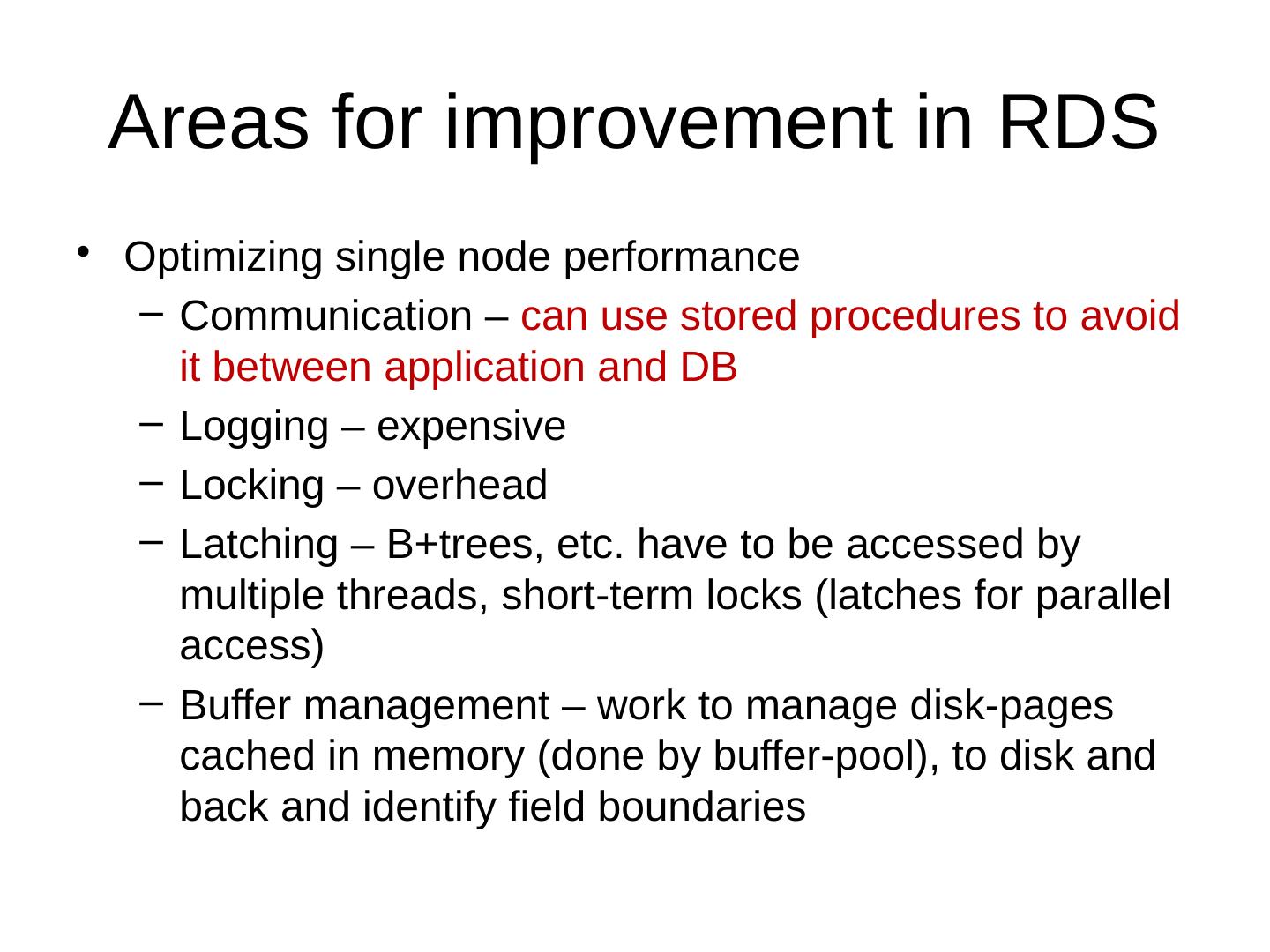 Areas for improvement in RDS

• Optimizing single node performance
  – Communication – can use stored procedures to avoid it between application and DB
  – Logging – expensive
  – Locking – overhead
  – Latching – B+trees, etc. have to be accessed by multiple threads, short-term locks (latches for parallel access)
  – Buffer management – work to manage disk-pages cached in memory (done by buffer-pool), to disk and back and identify field boundaries